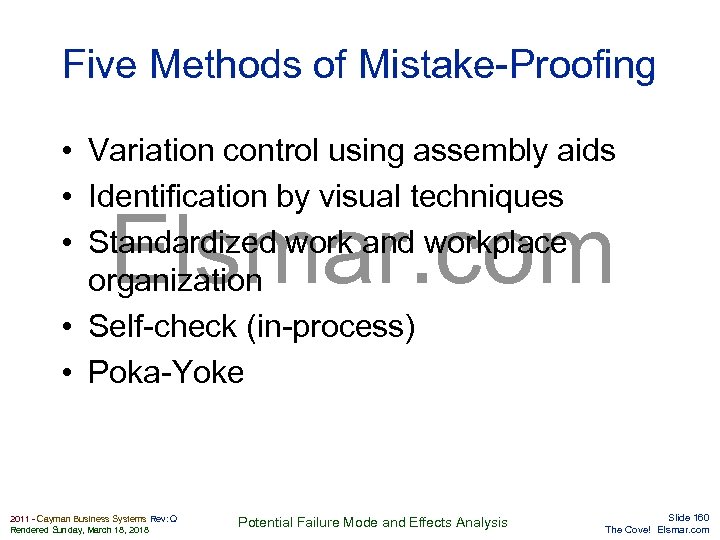 Five Methods of Mistake-Proofing

• Variation control using assembly aids
• Identification by visual techniques
• Standardized work and workplace organization
• Self-check (in-process)
• Poka-Yoke

Elsmar.com

2011 - Cayman Business Systems Rev: Q
Rendered Sunday, March 18, 2018

Potential Failure Mode and Effects Analysis

Slide 160
The Cove! Elsmar.com